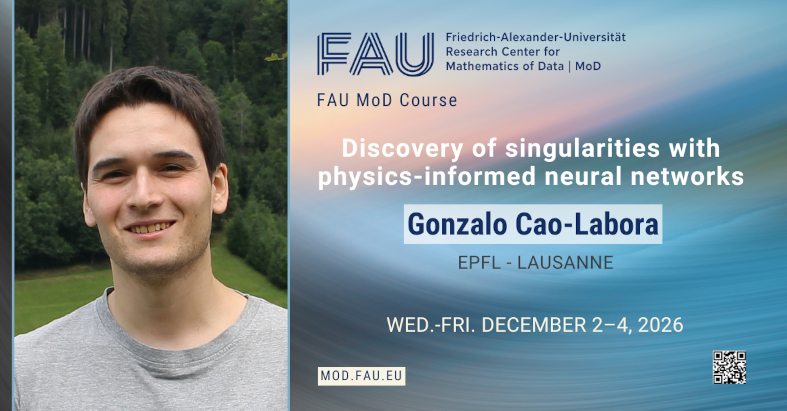 FAU Friedrich-Alexander-Universität Research Center for Mathematics of Data | MoD

FAU MoD Course

Discovery of singularities with physics-informed neural networks

Gonzalo Cao-Labora

EPFL - LAUSANNE

WED.-FRI. DECEMBER 2–4, 2026

MOD.FAU.EU